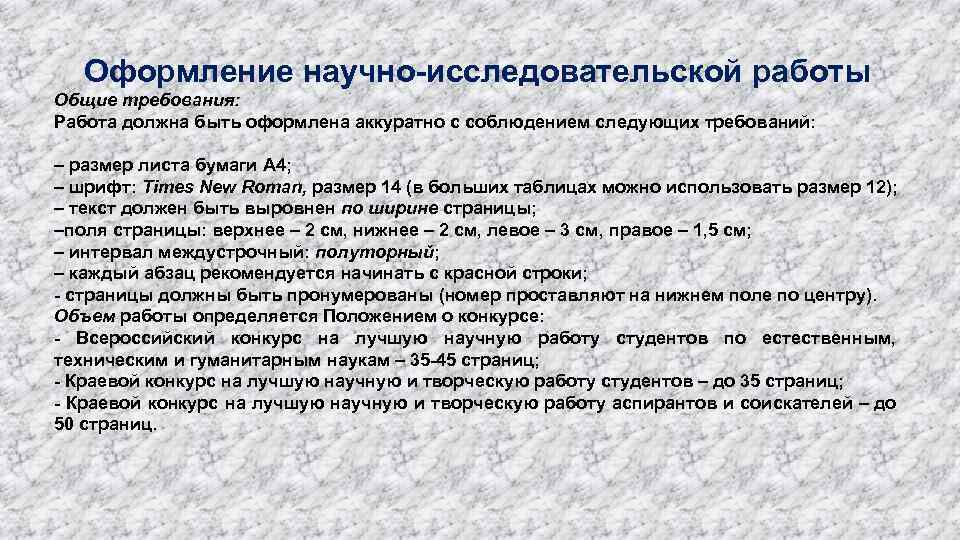 Оформление научно-исследовательской работы

Общие требования:
Работа должна быть оформлена аккуратно с соблюдением следующих требований:

– размер листа бумаги А4;
– шрифт: Times New Roman, размер 14 (в больших таблицах можно использовать размер 12);
– текст должен быть выровнен по ширине страницы;
–поля страницы: верхнее – 2 см, нижнее – 2 см, левое – 3 см, правое – 1,5 см;
– интервал междустрочный: полуторный;
– каждый абзац рекомендуется начинать с красной строки;
- страницы должны быть пронумерованы (номер проставляют на нижнем поле по центру).
Объем работы определяется Положением о конкурсе:
- Всероссийский конкурс на лучшую научную работу студентов по естественным, техническим и гуманитарным наукам – 35-45 страниц;
- Краевой конкурс на лучшую научную и творческую работу студентов – до 35 страниц;
- Краевой конкурс на лучшую научную и творческую работу аспирантов и соискателей – до 50 страниц.